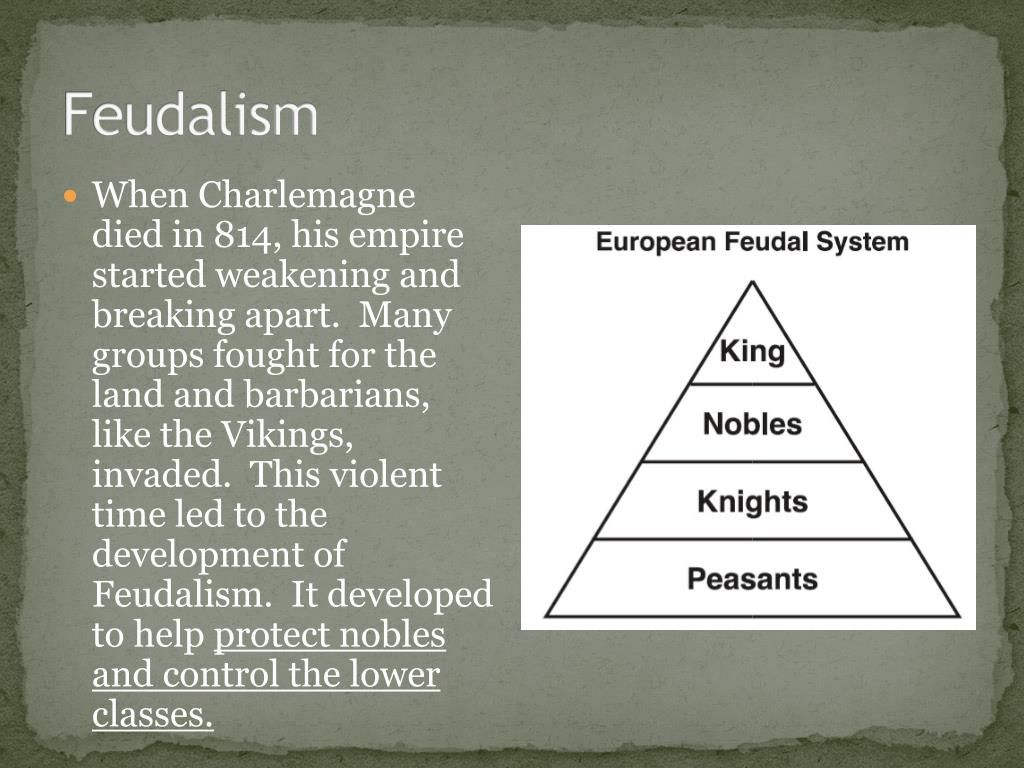 Feudalism

When Charlemagne died in 814, his empire started weakening and breaking apart. Many groups fought for the land and barbarians, like the Vikings, invaded. This violent time led to the development of Feudalism. It developed to help protect nobles and control the lower classes.

European Feudal System

King

Nobles

Knights

Peasants